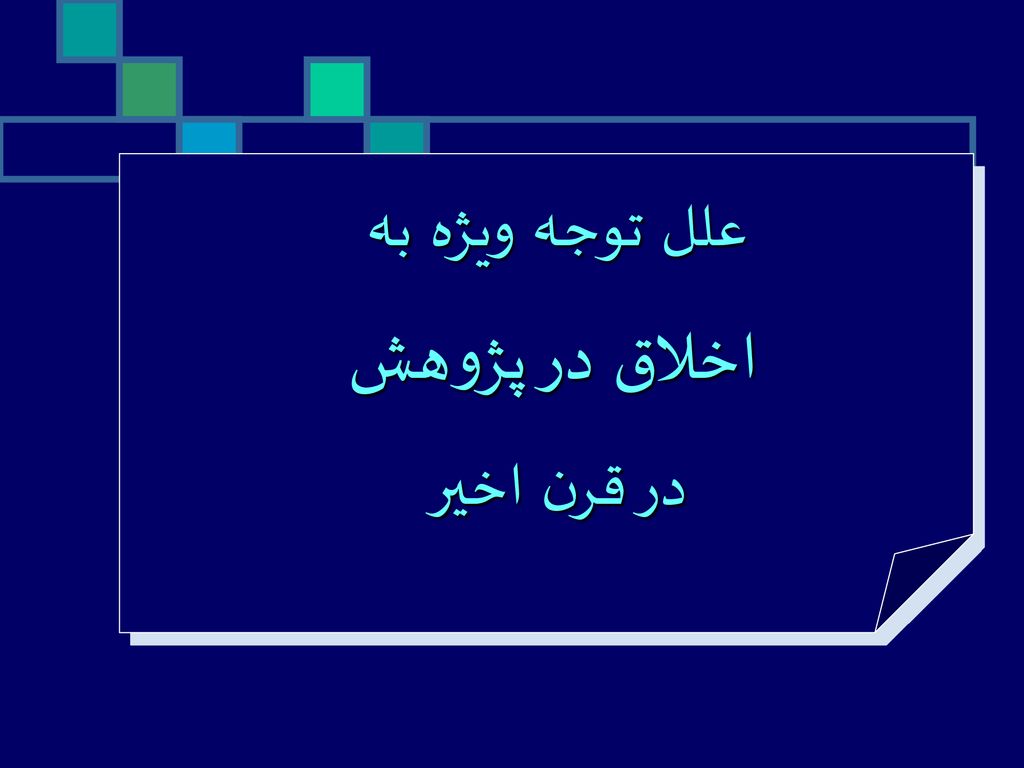 علل توجه ویژه به

اخلاق در پژوهش

در قرن اخیر